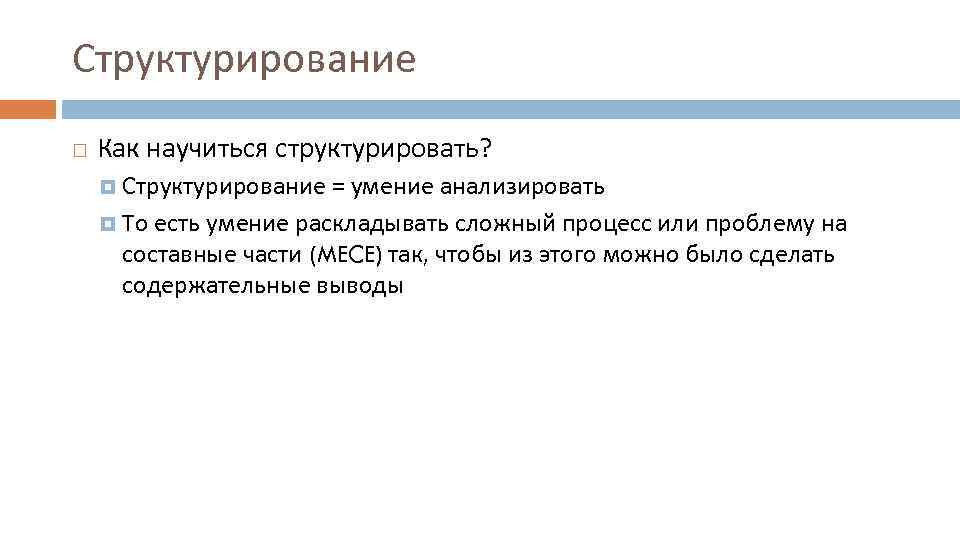 Структурирование

Как научиться структурировать?

Структурирование = умение анализировать

То есть умение раскладывать сложный процесс или проблему на составные части (MECE) так, чтобы из этого можно было сделать содержательные выводы